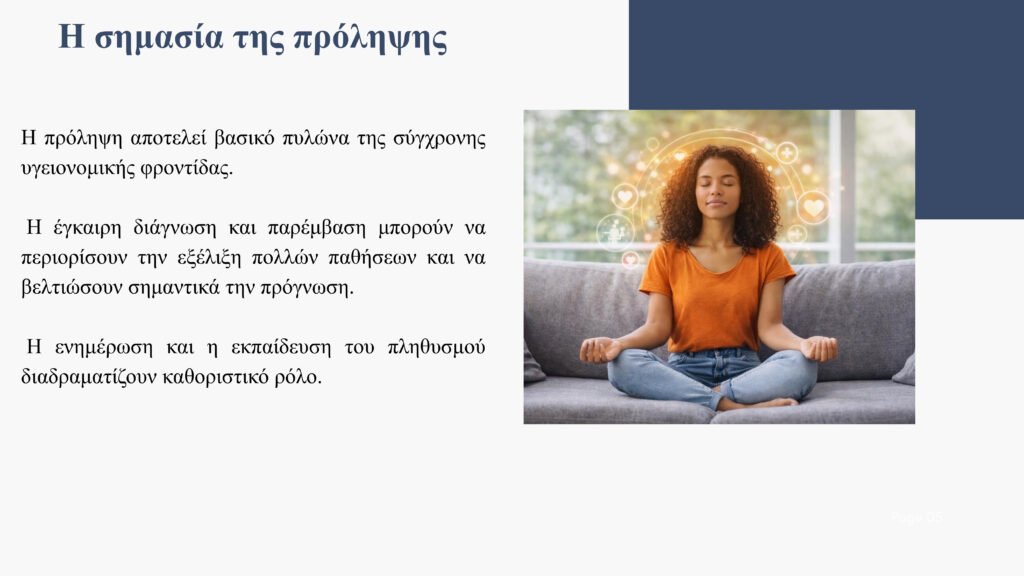 Η σημασία της πρόληψης

Η πρόληψη αποτελεί βασικό πυλώνα της σύγχρονης υγειονομικής φροντίδας.

Η έγκαιρη διάγνωση και παρέμβαση μπορούν να περιορίσουν την εξέλιξη πολλών παθήσεων και να βελτιώσουν σημαντικά την πρόγνωση.

Η ενημέρωση και η εκπαίδευση του πληθυσμού διαδραματίζουν καθοριστικό ρόλο.

Page 05